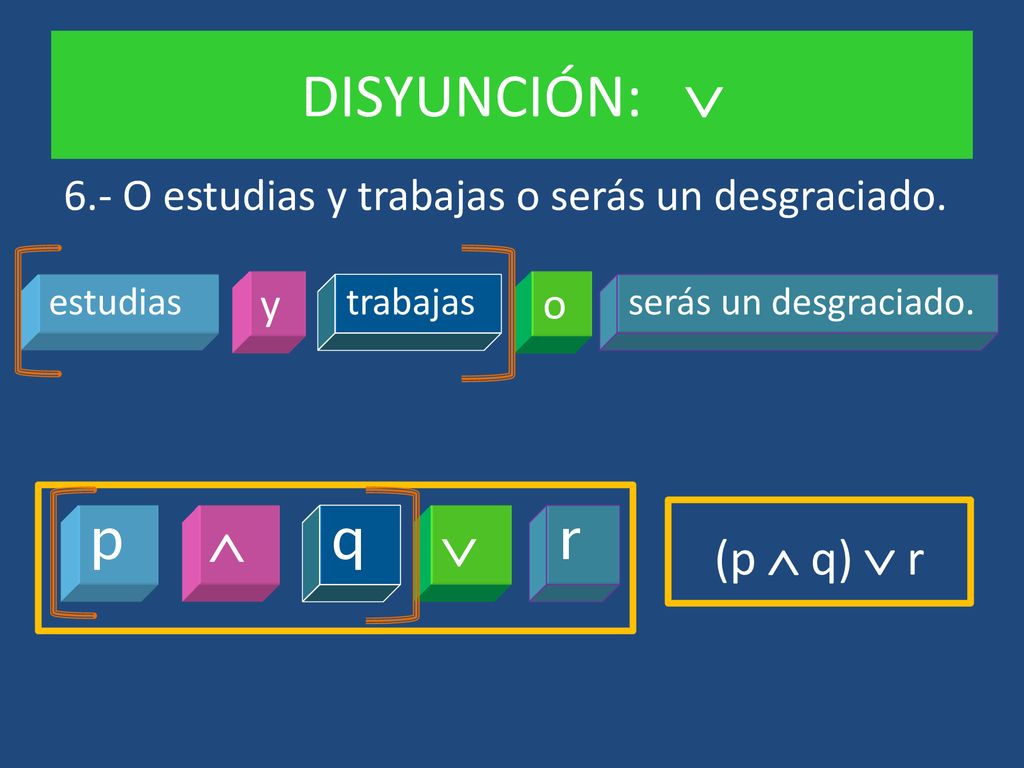 DISYUNCIÓN: $\vee$

6.- O estudias y trabajas o serás un desgraciado.

estudias y trabajas o serás un desgraciado.

p $\wedge$ q $\vee$ r

$(p \wedge q) \vee r$